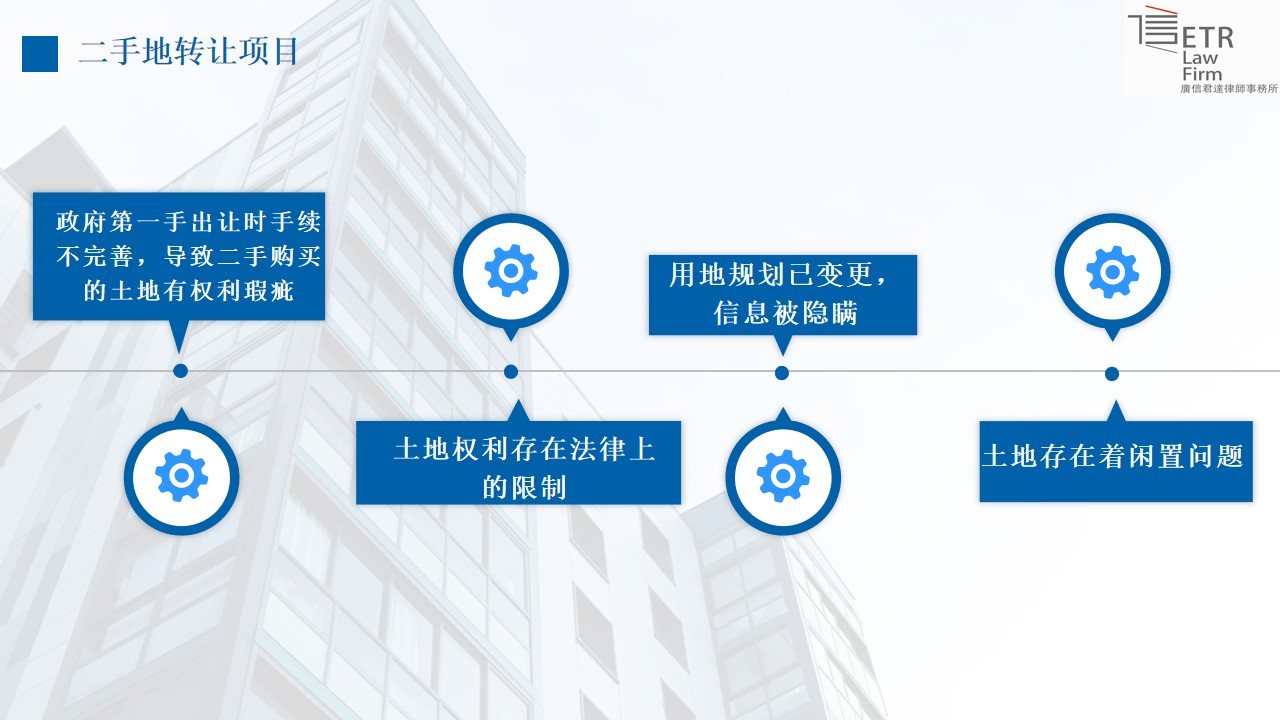 二手地转让项目

ETR Law Firm 廣信君達律師事務所

政府第一手出让时手续不完善，导致二手购买的土地有权利瑕疵

土地权利存在法律上的限制

用地规划已变更，信息被隐瞒

土地存在着闲置问题